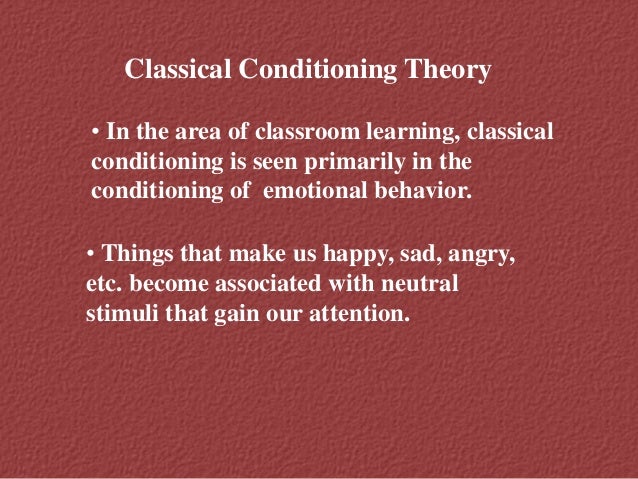 Classical Conditioning Theory

• In the area of classroom learning, classical conditioning is seen primarily in the conditioning of emotional behavior.

• Things that make us happy, sad, angry, etc. become associated with neutral stimuli that gain our attention.